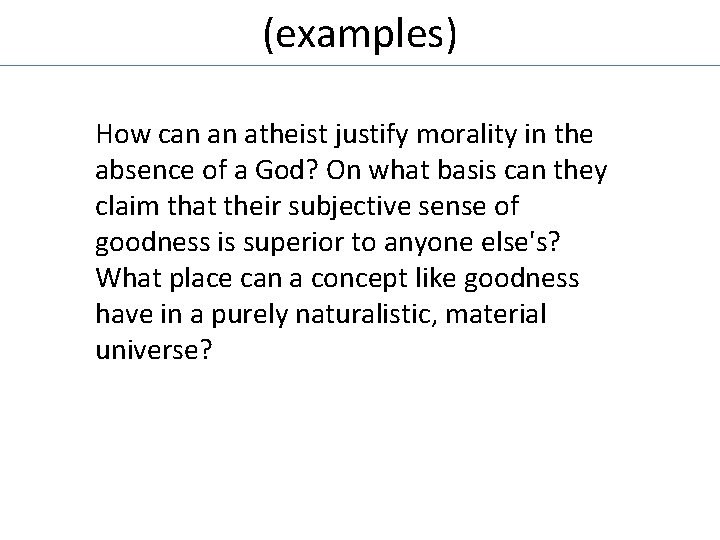 (examples)

How can an atheist justify morality in the absence of a God? On what basis can they claim that their subjective sense of goodness is superior to anyone else's? What place can a concept like goodness have in a purely naturalistic, material universe?